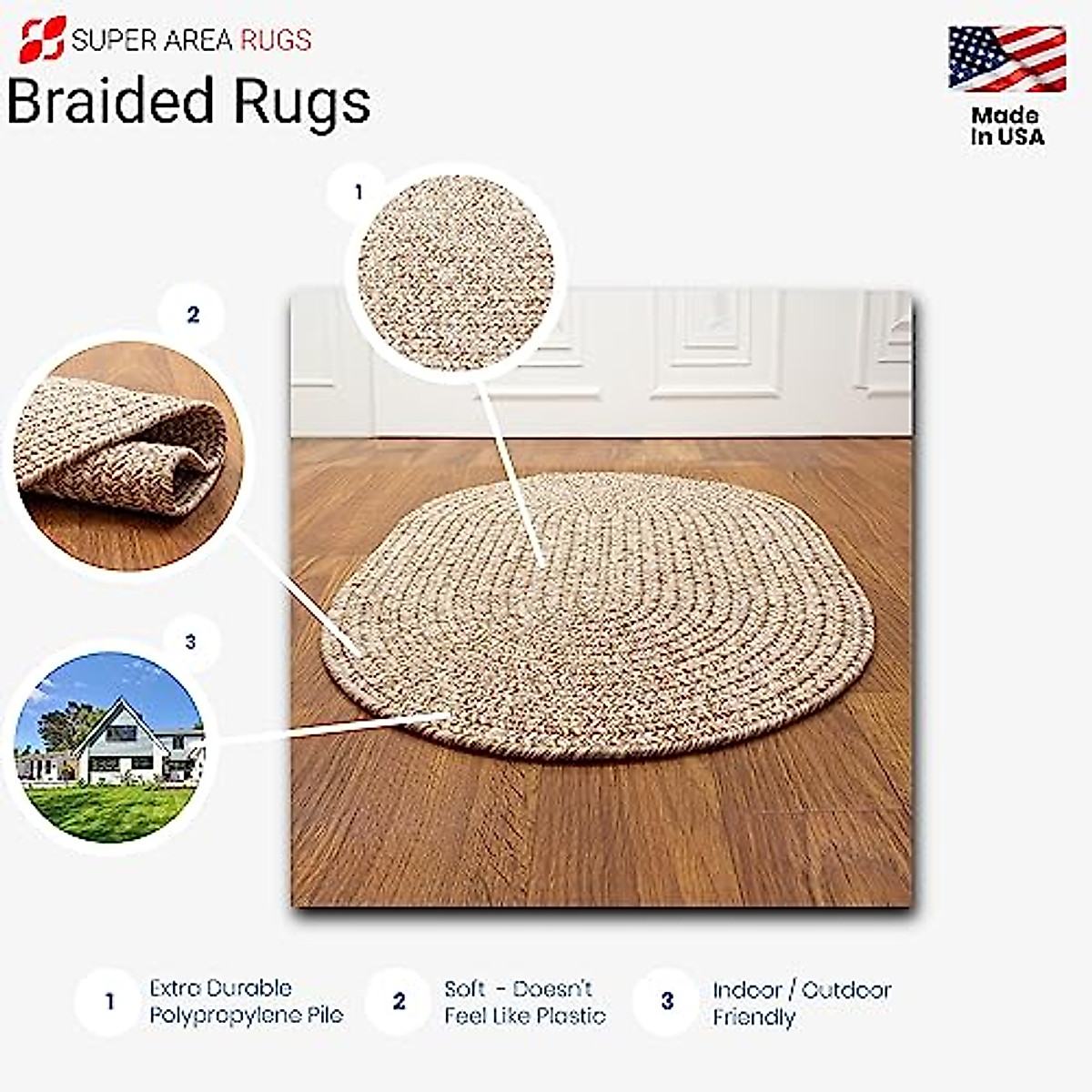 SUPER AREA RUGS
Braided Rugs

Made In USA

1

2

3

1 Extra Durable Polypropylene Pile

2 Soft - Doesn't Feel Like Plastic

3 Indoor / Outdoor Friendly